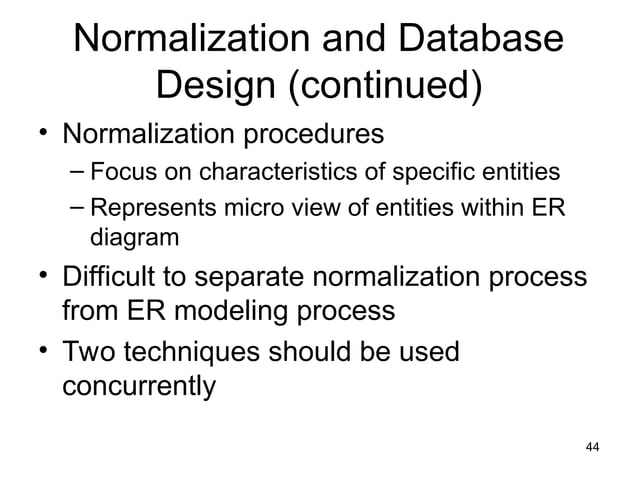 Normalization and Database Design (continued)

• Normalization procedures
– Focus on characteristics of specific entities
– Represents micro view of entities within ER diagram
• Difficult to separate normalization process from ER modeling process
• Two techniques should be used concurrently

44